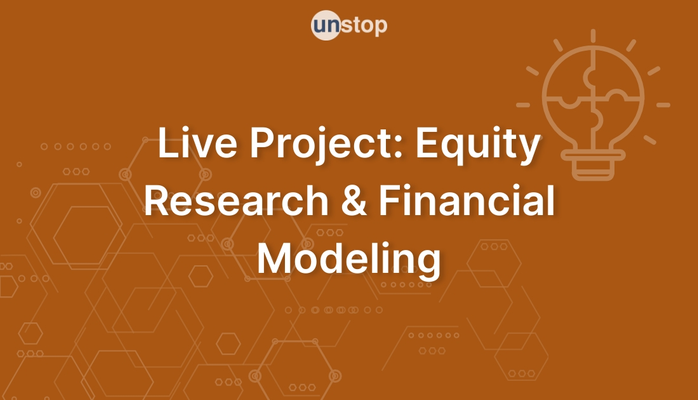 unstop

Live Project: Equity Research & Financial Modeling